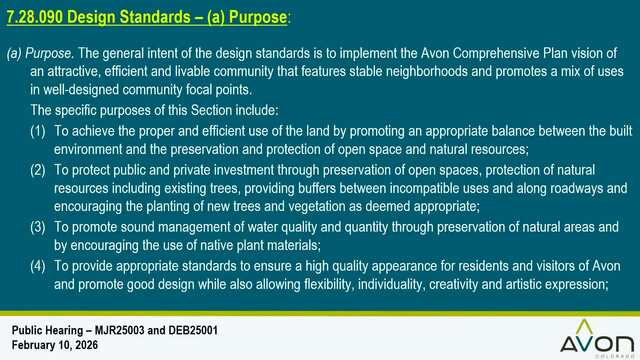 7.28.090 Design Standards – (a) Purpose:

(a) Purpose. The general intent of the design standards is to implement the Avon Comprehensive Plan vision of an attractive, efficient and livable community that features stable neighborhoods and promotes a mix of uses in well-designed community focal points.

The specific purposes of this Section include:

(1) To achieve the proper and efficient use of the land by promoting an appropriate balance between the built environment and the preservation and protection of open space and natural resources;

(2) To protect public and private investment through preservation of open spaces, protection of natural resources including existing trees, providing buffers between incompatible uses and along roadways and encouraging the planting of new trees and vegetation as deemed appropriate;

(3) To promote sound management of water quality and quantity through preservation of natural areas and by encouraging the use of native plant materials;

(4) To provide appropriate standards to ensure a high quality appearance for residents and visitors of Avon and promote good design while also allowing flexibility, individuality, creativity and artistic expression;

Public Hearing – MJR25003 and DEB25001
February 10, 2026

AVON
COLORADO